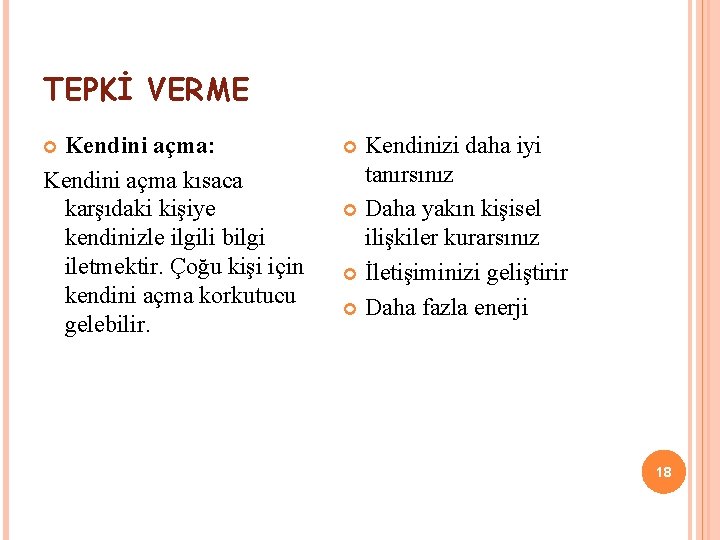 TEPKİ VERME

Kendini açma:

Kendini açma kısaca karşıdaki kişiye kendinizle ilgili bilgi iletmektir. Çoğu kişi için kendini açma korkutucu gelebilir.

Kendinizi daha iyi tanırsınız

Daha yakın kişisel ilişkiler kurarsınız

İletişiminizi geliştirir

Daha fazla enerji

18